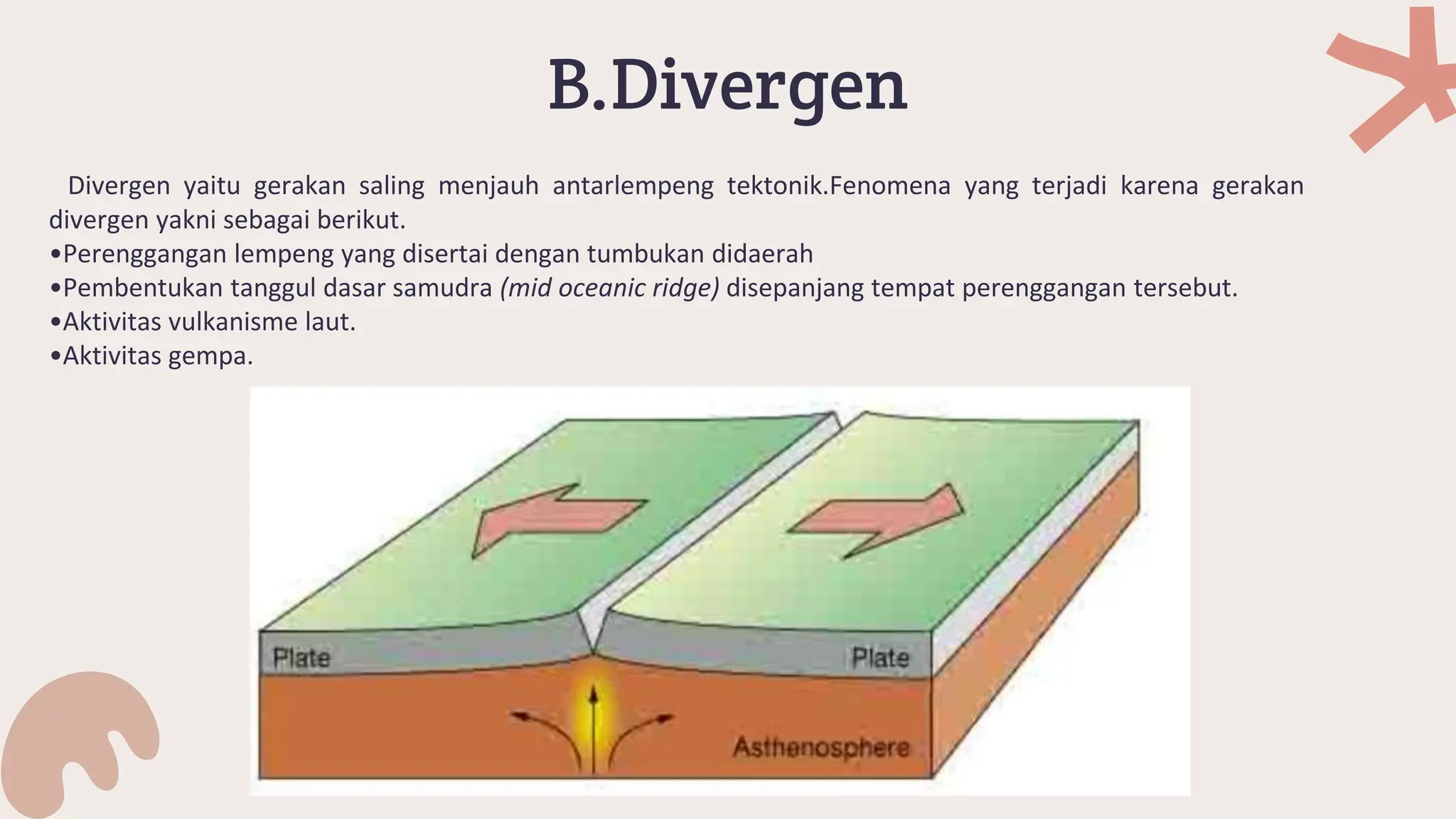 B.Divergen

Divergen yaitu gerakan saling menjauh antarlempeng tektonik.Fenomena yang terjadi karena gerakan divergen yakni sebagai berikut.
•Perenggangan lempeng yang disertai dengan tumbukan didaerah
•Pembentukan tanggul dasar samudra (mid oceanic ridge) disepanjang tempat perenggangan tersebut.
•Aktivitas vulkanisme laut.
•Aktivitas gempa.

Plate
Plate
Asthenosphere